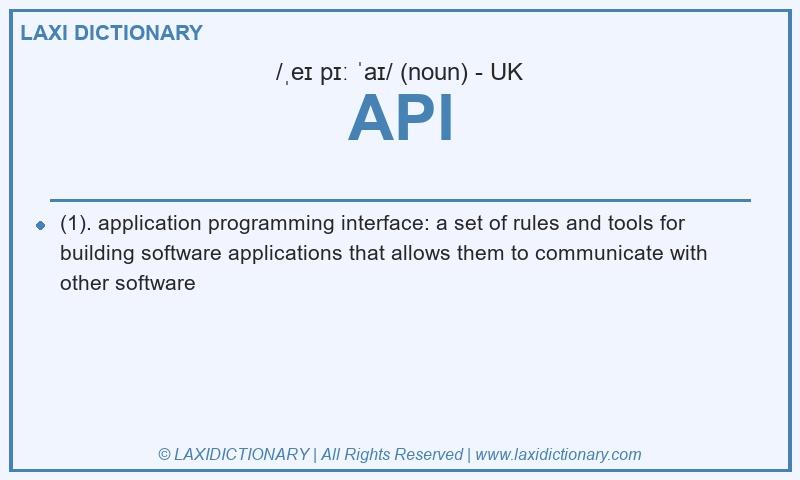 LAXI DICTIONARY

/ˌeɪ pɪː ˈaɪ/ (noun) - UK

API

(1). application programming interface: a set of rules and tools for building software applications that allows them to communicate with other software

© LAXIDICTIONARY | All Rights Reserved | www.laxidictionary.com